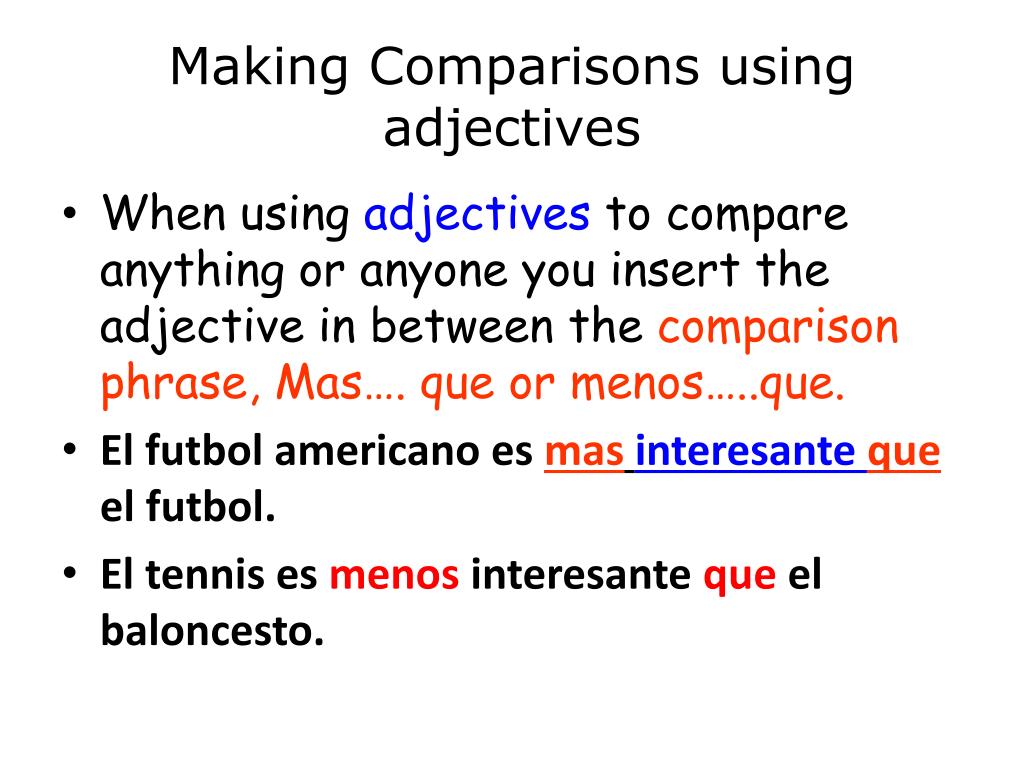 Making Comparisons using adjectives

• When using adjectives to compare anything or anyone you insert the adjective in between the comparison phrase, Mas…. que or menos…..que.

• El futbol americano es mas interesante que el futbol.

• El tennis es menos interesante que el baloncesto.